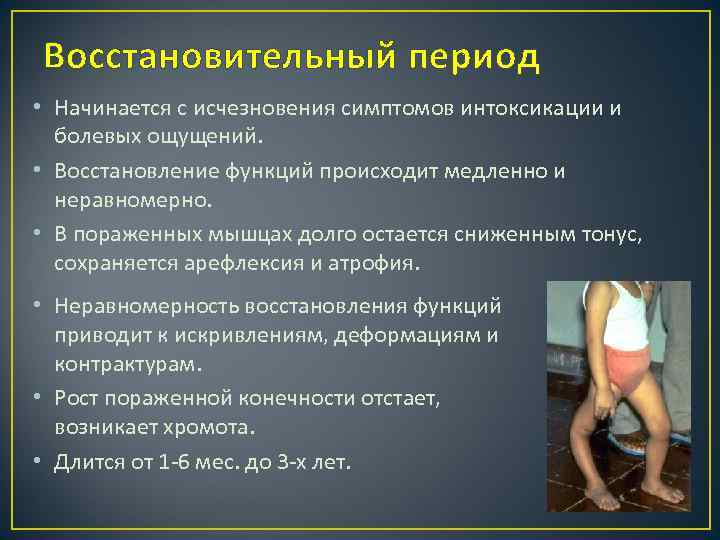 Восстановительный период

• Начинается с исчезновения симптомов интоксикации и болевых ощущений.
• Восстановление функций происходит медленно и неравномерно.
• В пораженных мышцах долго остается сниженным тонус, сохраняется арефлексия и атрофия.
• Неравномерность восстановления функций приводит к искривлениям, деформациям и контрактурам.
• Рост пораженной конечности отстает, возникает хромота.
• Длится от 1-6 мес. до 3-х лет.